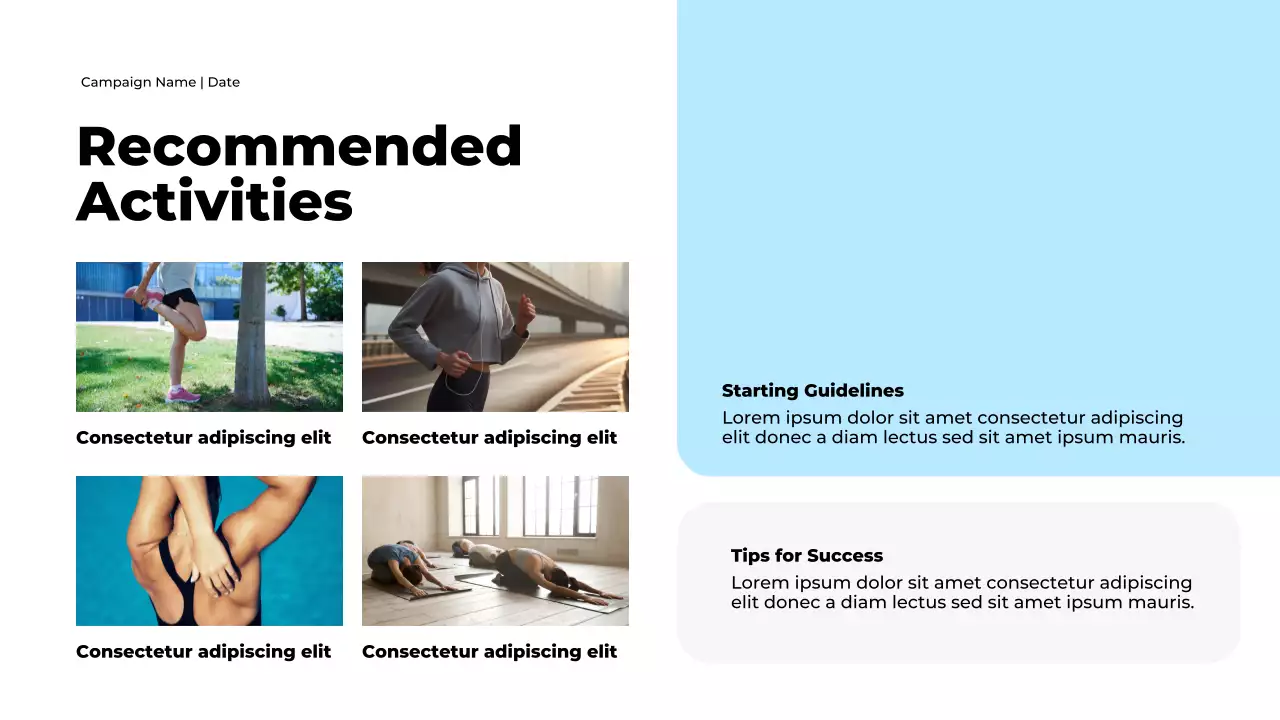 Campaign Name | Date

Recommended Activities

Consectetur adipiscing elit

Consectetur adipiscing elit

Consectetur adipiscing elit

Consectetur adipiscing elit

Starting Guidelines
Lorem ipsum dolor sit amet consectetur adipiscing elit donec a diam lectus sed sit amet ipsum mauris.

Tips for Success
Lorem ipsum dolor sit amet consectetur adipiscing elit donec a diam lectus sed sit amet ipsum mauris.